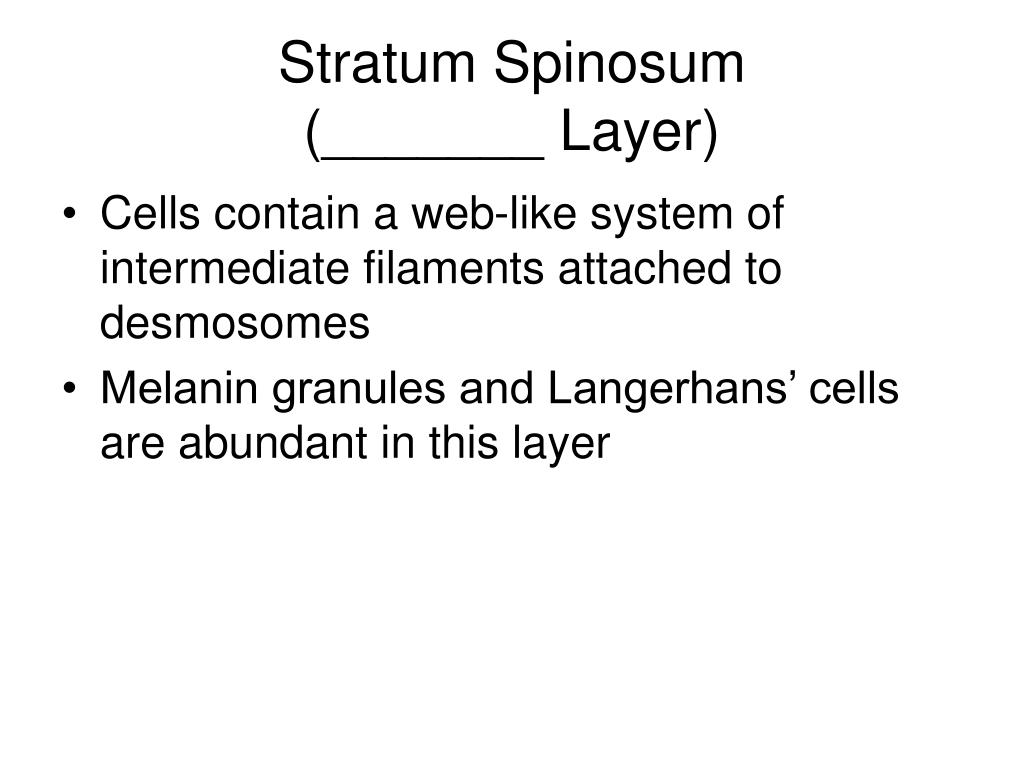 Stratum Spinosum
(_______ Layer)

• Cells contain a web-like system of intermediate filaments attached to desmosomes
• Melanin granules and Langerhans’ cells are abundant in this layer